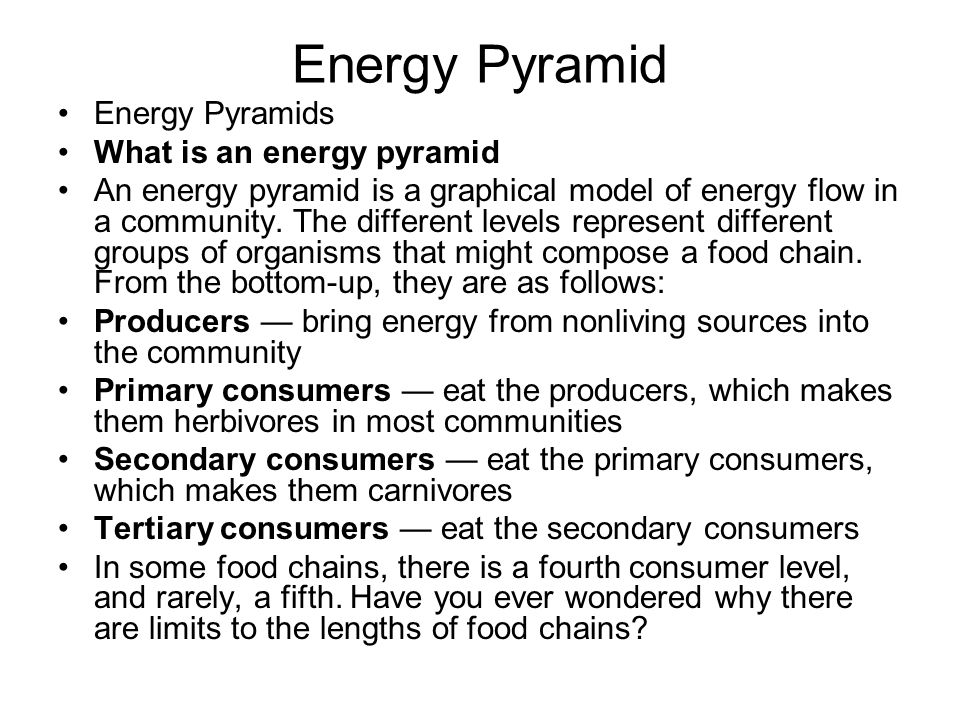 Energy Pyramid

• Energy Pyramids
• What is an energy pyramid
• An energy pyramid is a graphical model of energy flow in a community. The different levels represent different groups of organisms that might compose a food chain. From the bottom-up, they are as follows:
• Producers — bring energy from nonliving sources into the community
• Primary consumers — eat the producers, which makes them herbivores in most communities
• Secondary consumers — eat the primary consumers, which makes them carnivores
• Tertiary consumers — eat the secondary consumers
• In some food chains, there is a fourth consumer level, and rarely, a fifth. Have you ever wondered why there are limits to the lengths of food chains?